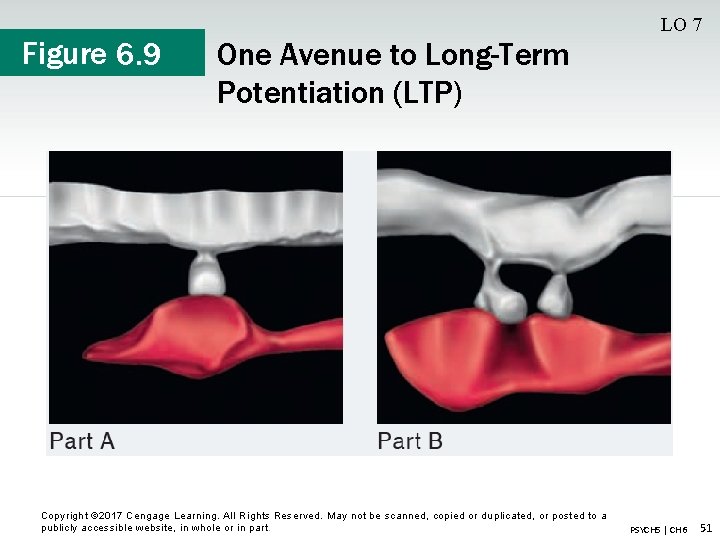 LO 7

Figure 6.9

One Avenue to Long-Term Potentiation (LTP)

Part A

Part B

Copyright ©2017 Cengage Learning. All Rights Reserved. May not be scanned, copied or duplicated, or posted to a publicly accessible website, in whole or in part.

PSYCH5 | CH6 51